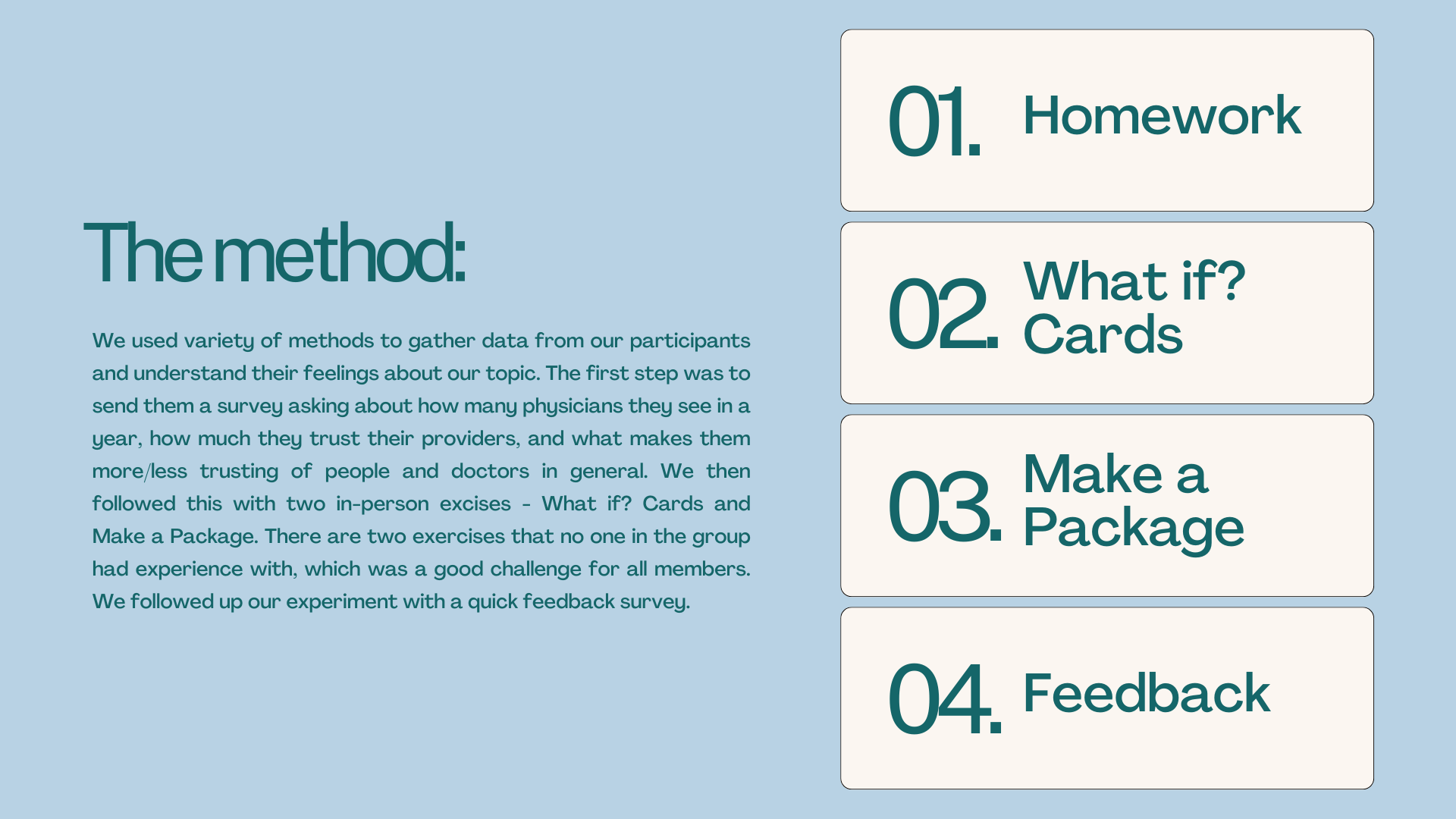 The method:

We used variety of methods to gather data from our participants and understand their feelings about our topic. The first step was to send them a survey asking about how many physicians they see in a year, how much they trust their providers, and what makes them more/less trusting of people and doctors in general. We then followed this with two in-person excises - What if? Cards and Make a Package. There are two exercises that no one in the group had experience with, which was a good challenge for all members. We followed up our experiment with a quick feedback survey.

01. Homework

02. What if? Cards

03. Make a Package

04. Feedback